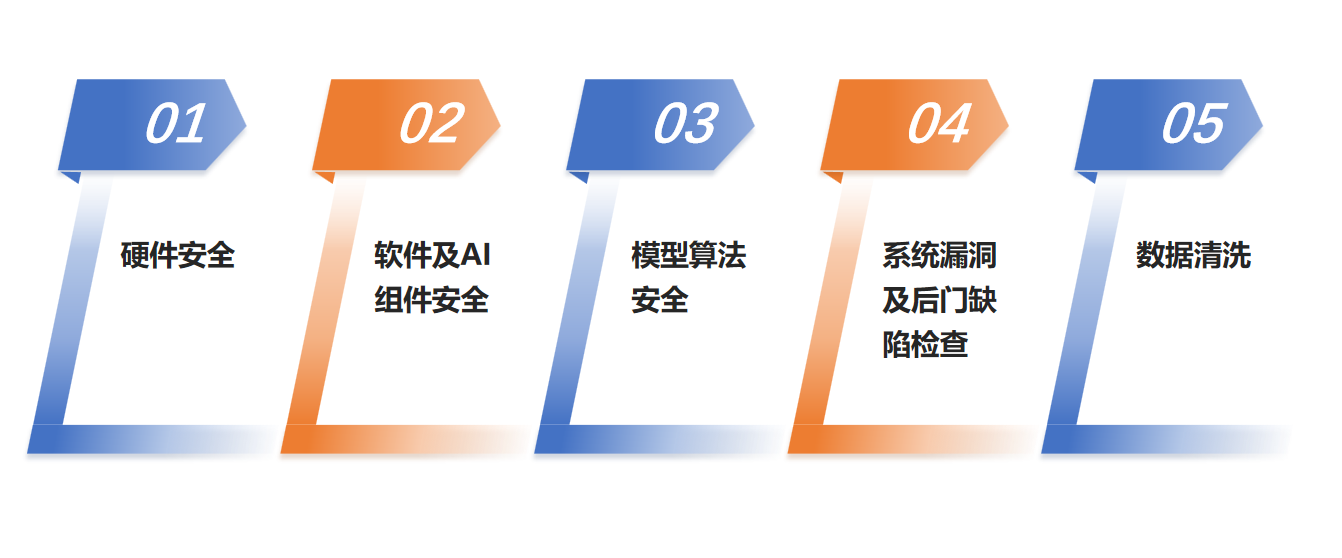 01

硬件安全

02

软件及AI组件安全

03

模型算法安全

04

系统漏洞及后门缺陷检查

05

数据清洗